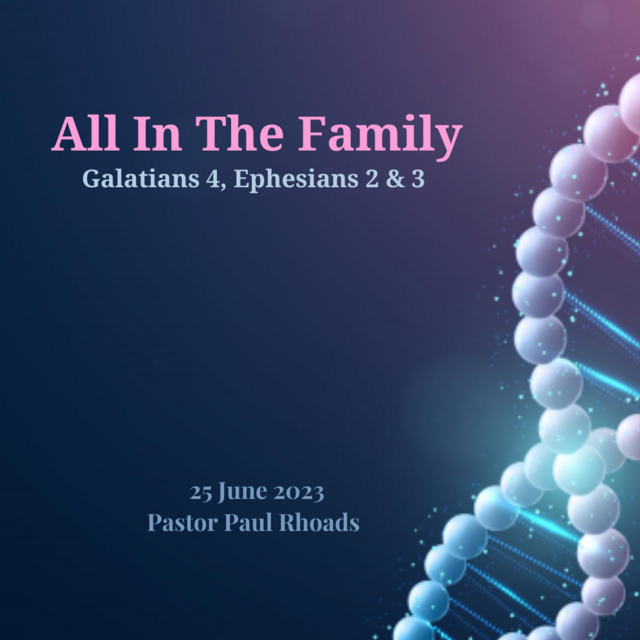 All In The Family
Galatians 4, Ephesians 2 & 3

25 June 2023
Pastor Paul Rhoads